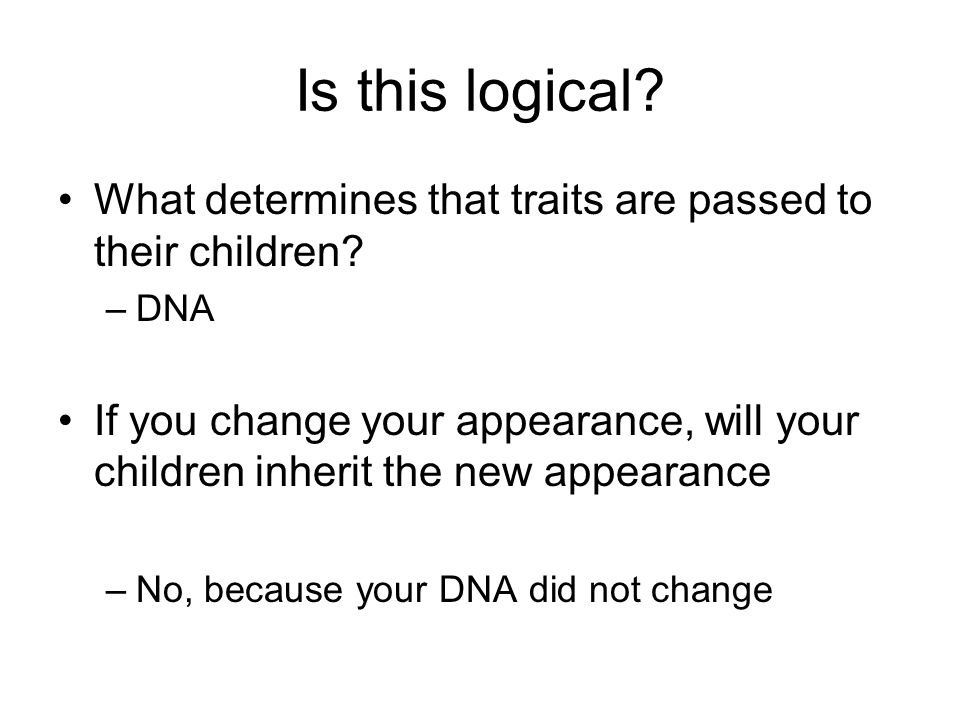 Is this logical?

• What determines that traits are passed to their children?
  – DNA

• If you change your appearance, will your children inherit the new appearance

  – No, because your DNA did not change